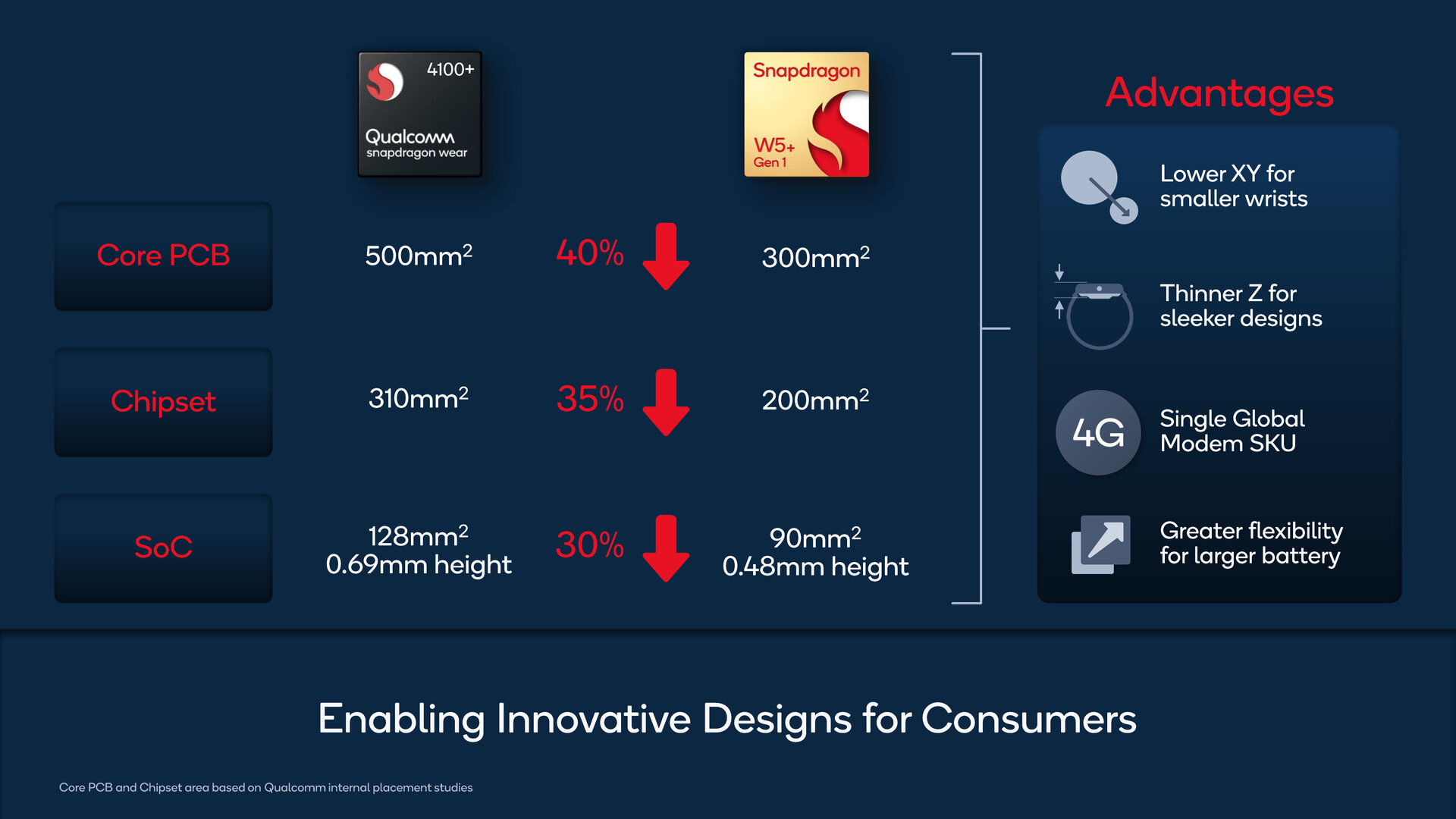 4100+
Qualcomm
snapdragon wear

Snapdragon
W5+
Gen 1

| | | | |
|---|---|---|---|
| Core PCB | $500mm^2$ | 40% | $300mm^2$ |
| Chipset | $310mm^2$ | 35% | $200mm^2$ |
| SoC | $128mm^2$ 0.69mm height | 30% | $90mm^2$ 0.48mm height |

Advantages

Lower XY for smaller wrists

Thinner Z for sleeker designs

4G
Single Global Modem SKU

Greater flexibility for larger battery

Enabling Innovative Designs for Consumers

Core PCB and Chipset area based on Qualcomm internal placement studies